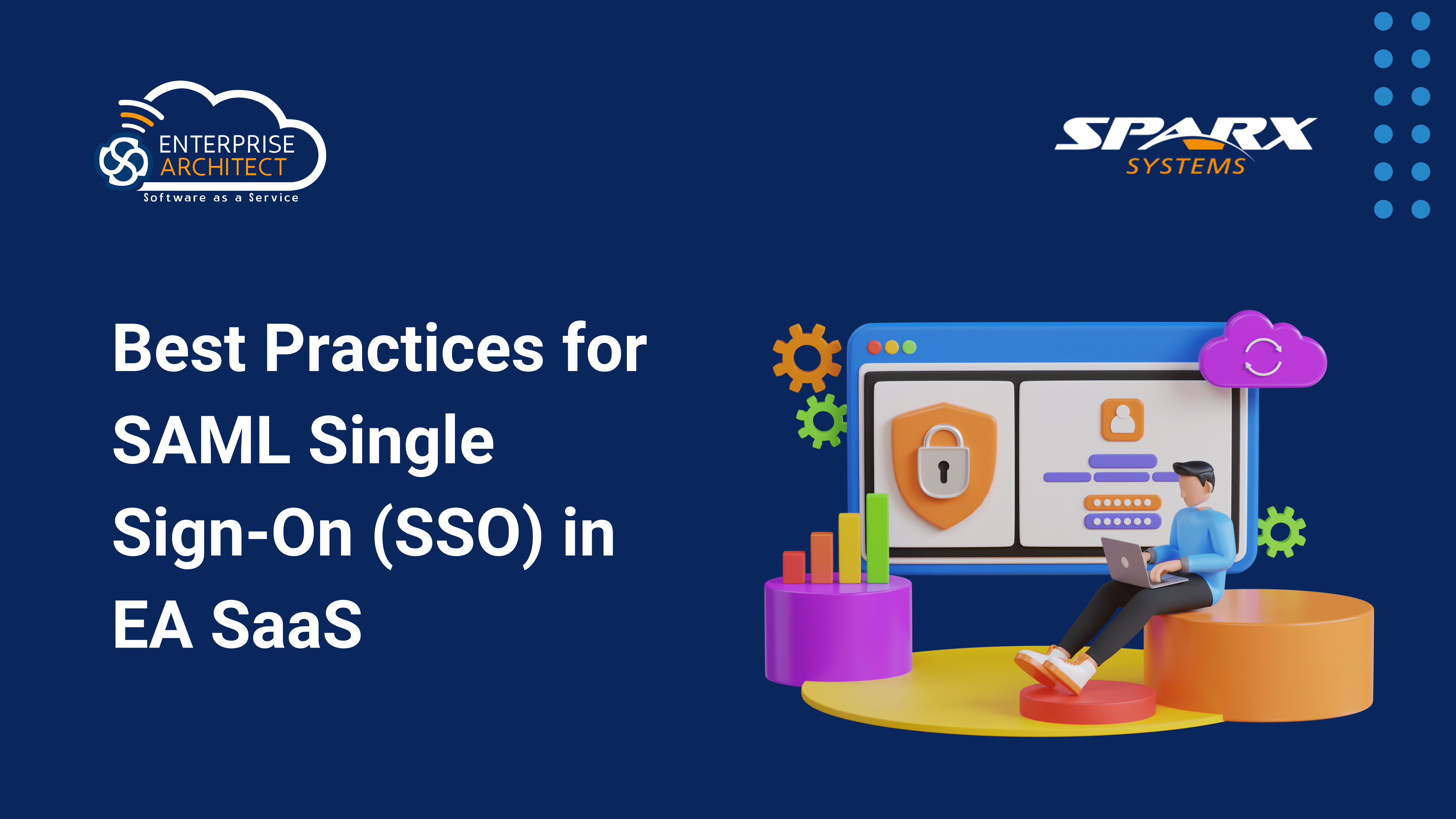 ENTERPRISE ARCHITECT
Software as a Service

SPARX
SYSTEMS

Best Practices for SAML Single Sign-On (SSO) in EA SaaS